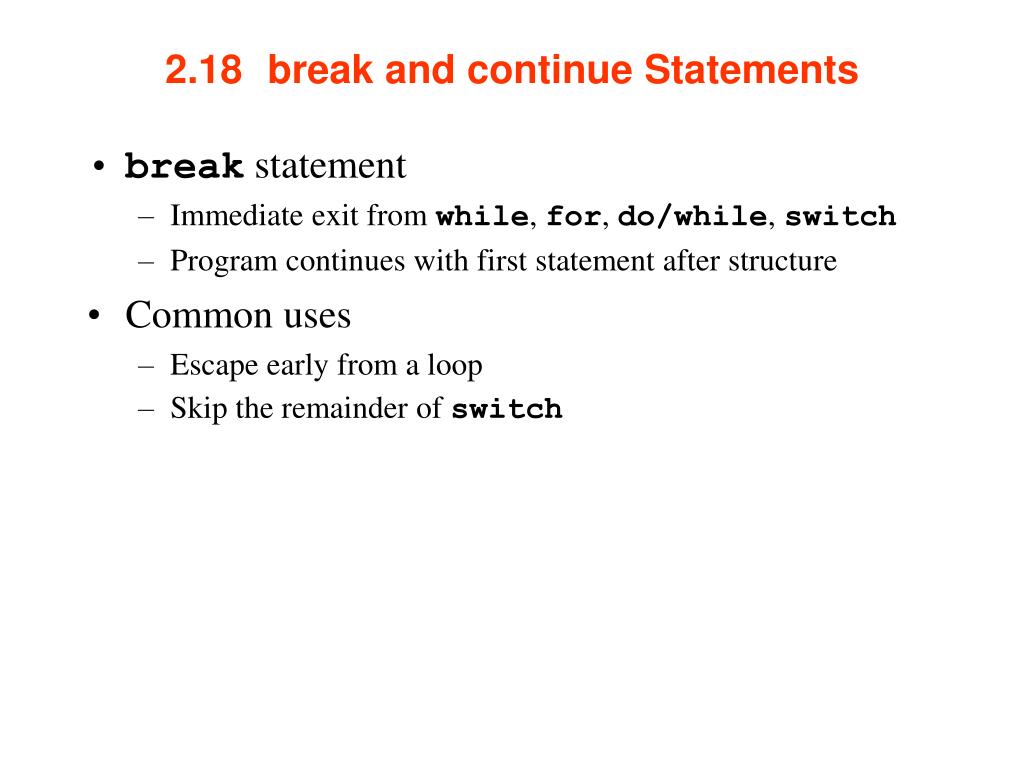 2.18 break and continue Statements

• break statement
– Immediate exit from while, for, do/while, switch
– Program continues with first statement after structure

• Common uses
– Escape early from a loop
– Skip the remainder of switch